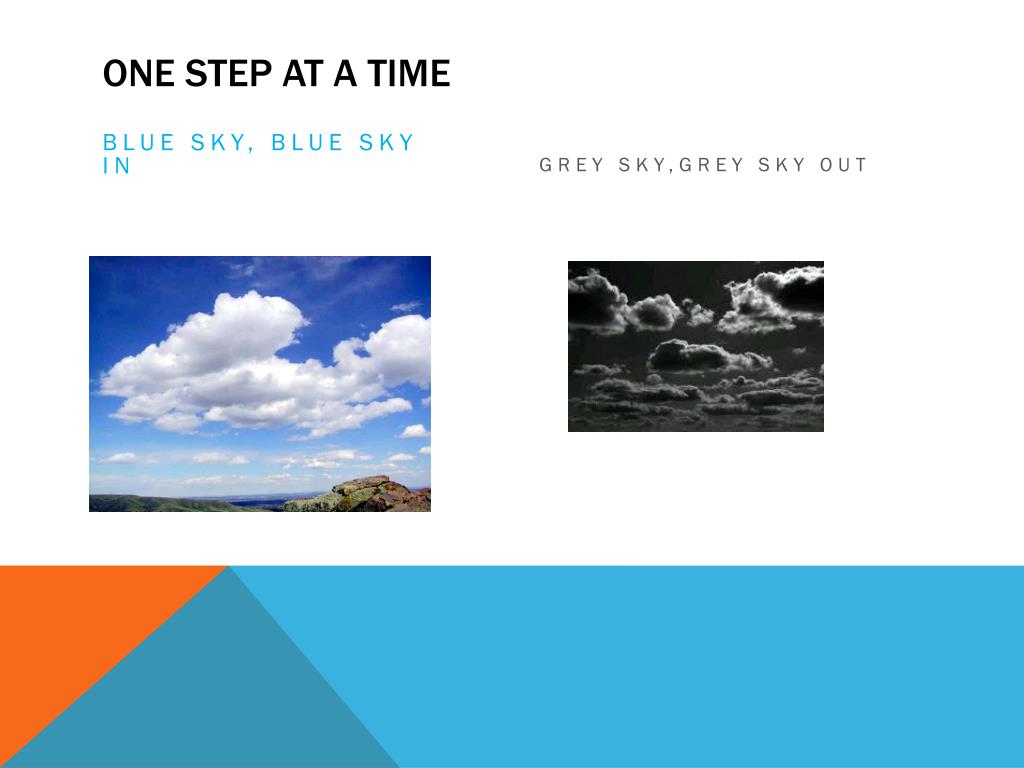 ONE STEP AT A TIME

BLUE SKY, BLUE SKY IN

GREY SKY,GREY SKY OUT